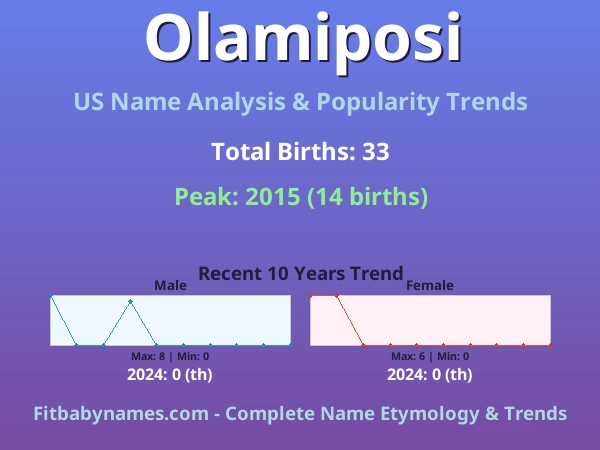 Olamiposi

US Name Analysis & Popularity Trends

Total Births: 33

Peak: 2015 (14 births)

Recent 10 Years Trend

Male

Max: 8 | Min: 0

2024: 0 (th)

Female

Max: 6 | Min: 0

2024: 0 (th)

Fitbabynames.com - Complete Name Etymology & Trends